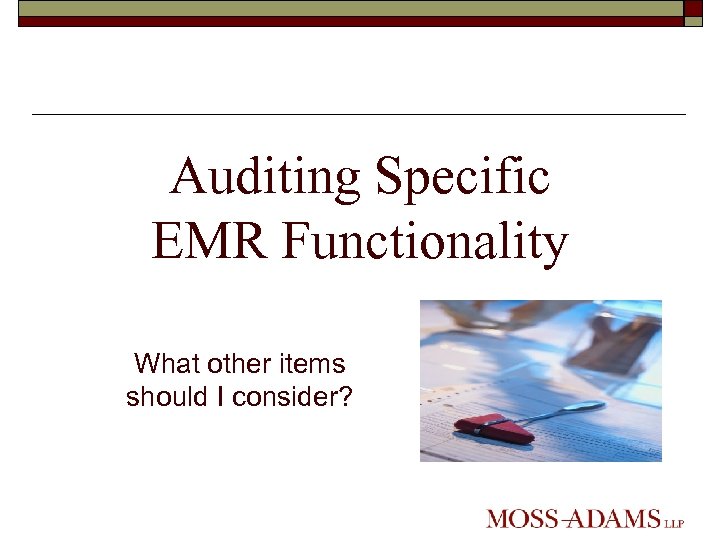 Auditing Specific EMR Functionality

What other items should I consider?

MOSS-ADAMS LLP